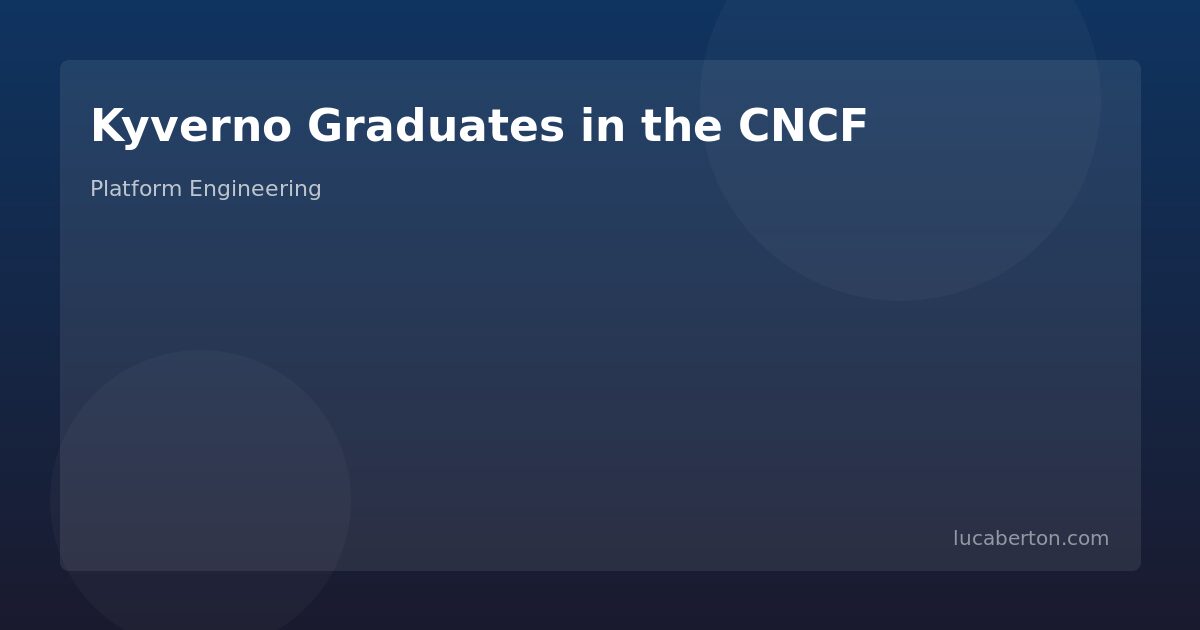 Kyverno Graduates in the CNCF

Platform Engineering

lucaberton.com